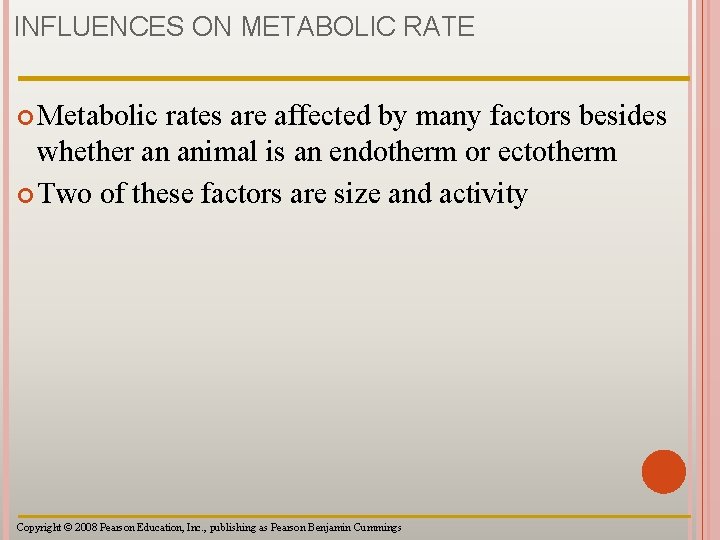 INFLUENCES ON METABOLIC RATE

Metabolic rates are affected by many factors besides whether an animal is an endotherm or ectotherm

Two of these factors are size and activity

Copyright © 2008 Pearson Education, Inc., publishing as Pearson Benjamin Cummings